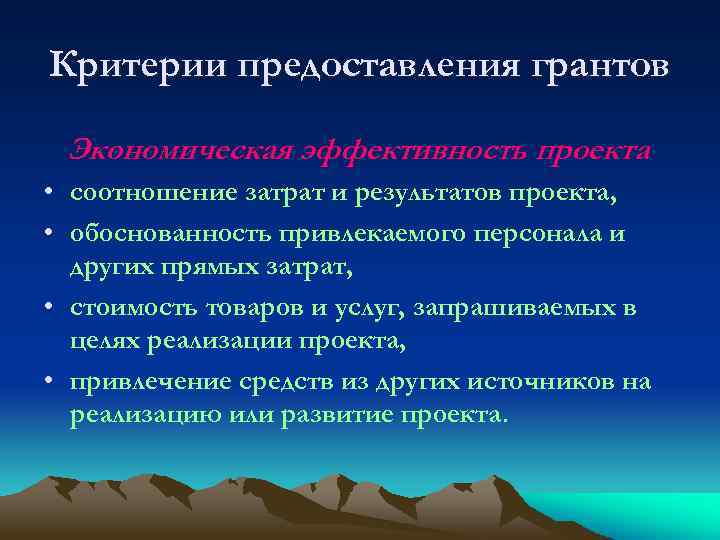 Критерии предоставления грантов

Экономическая эффективность проекта

• соотношение затрат и результатов проекта,
• обоснованность привлекаемого персонала и других прямых затрат,
• стоимость товаров и услуг, запрашиваемых в целях реализации проекта,
• привлечение средств из других источников на реализацию или развитие проекта.